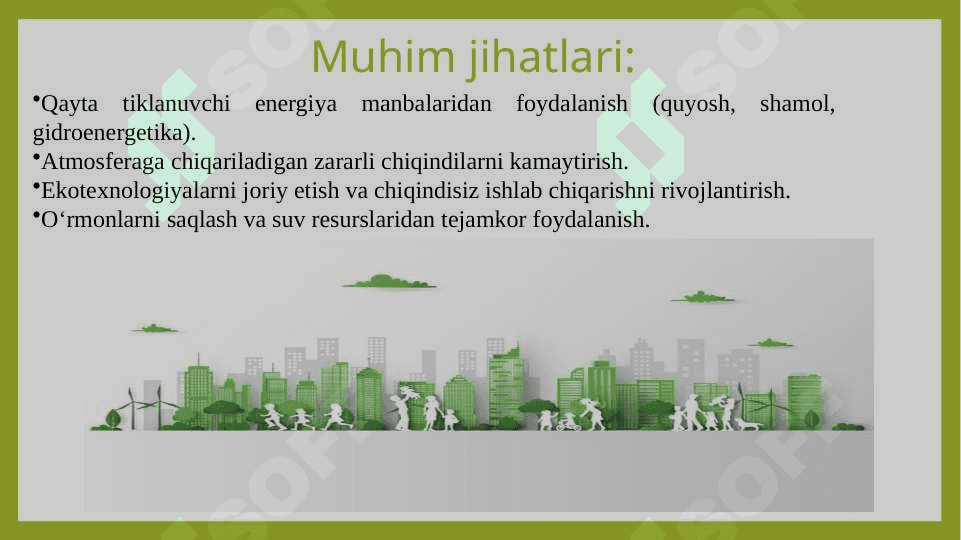 Muhim jihatlari:

•Qayta tiklanuvchi energiya manbalaridan foydalanish (quyosh, shamol, gidroenergetika).
•Atmosferaga chiqariladigan zararli chiqindilarni kamaytirish.
•Ekotexnologiyalarni joriy etish va chiqindisiz ishlab chiqarishni rivojlantirish.
•O‘rmonlarni saqlash va suv resurslaridan tejamkor foydalanish.